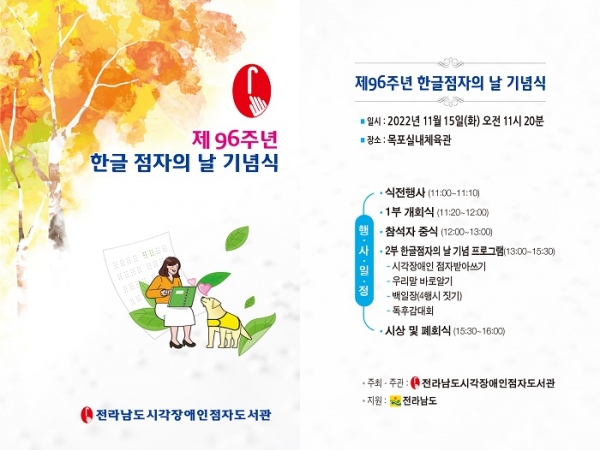 제 96주년
한글 점자의 날 기념식

전라남도시각장애인점자도서관

제96주년 한글점자의 날 기념식

일시 : 2022년 11월 15일(화) 오전 11시 20분
장소 : 목포실내체육관

행·사·일·정

식전행사 (11:00~11:10)
1부 개회식 (11:20~12:00)
참석자 중식 (12:00~13:00)
2부 한글점자의 날 기념 프로그램(13:00~15:30)
- 시각장애인 점자받아쓰기
- 우리말 바로알기
- 백일장(4행시 짓기)
- 독후감대회
시상 및 폐회식 (15:30~16:00)

주최 · 주관 : 전라남도시각장애인점자도서관
지원 : 전라남도